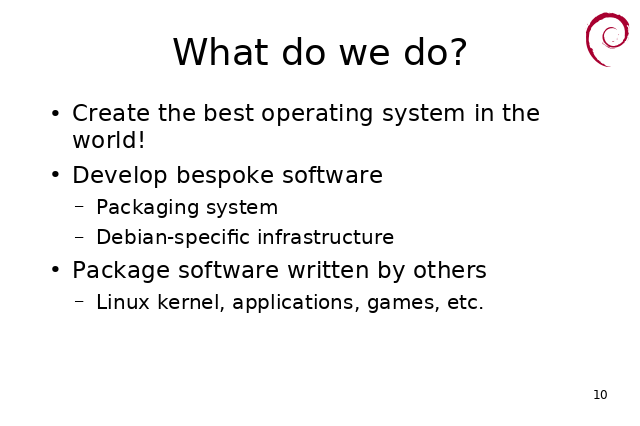 What do we do?

• Create the best operating system in the world!
• Develop bespoke software
  – Packaging system
  – Debian-specific infrastructure
• Package software written by others
  – Linux kernel, applications, games, etc.

10